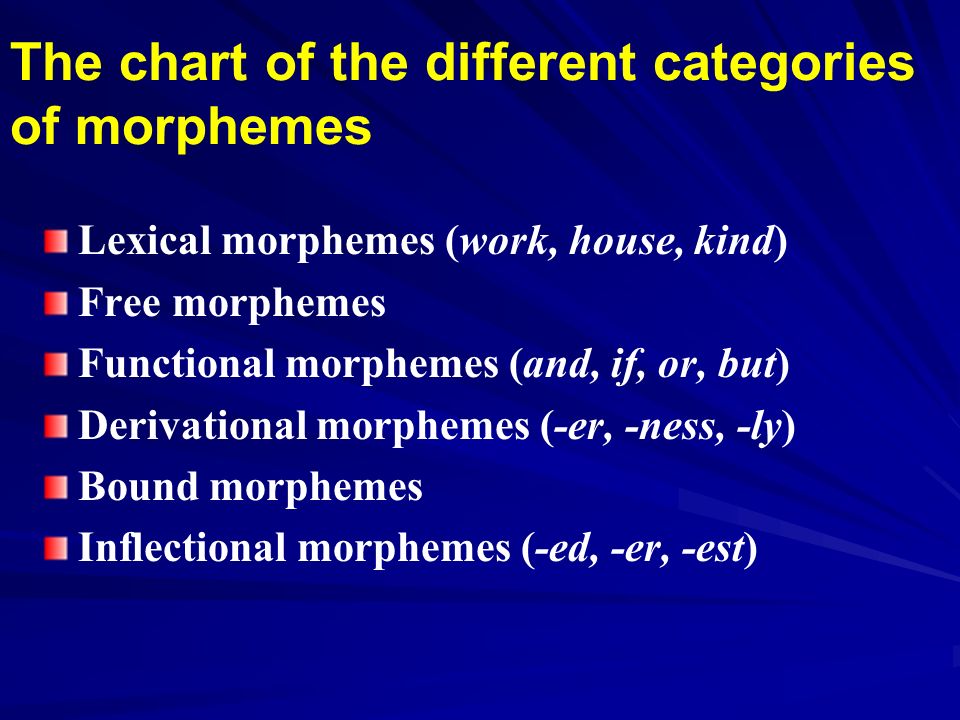 The chart of the different categories of morphemes

Lexical morphemes (work, house, kind)
Free morphemes
Functional morphemes (and, if, or, but)
Derivational morphemes (-er, -ness, -ly)
Bound morphemes
Inflectional morphemes (-ed, -er, -est)